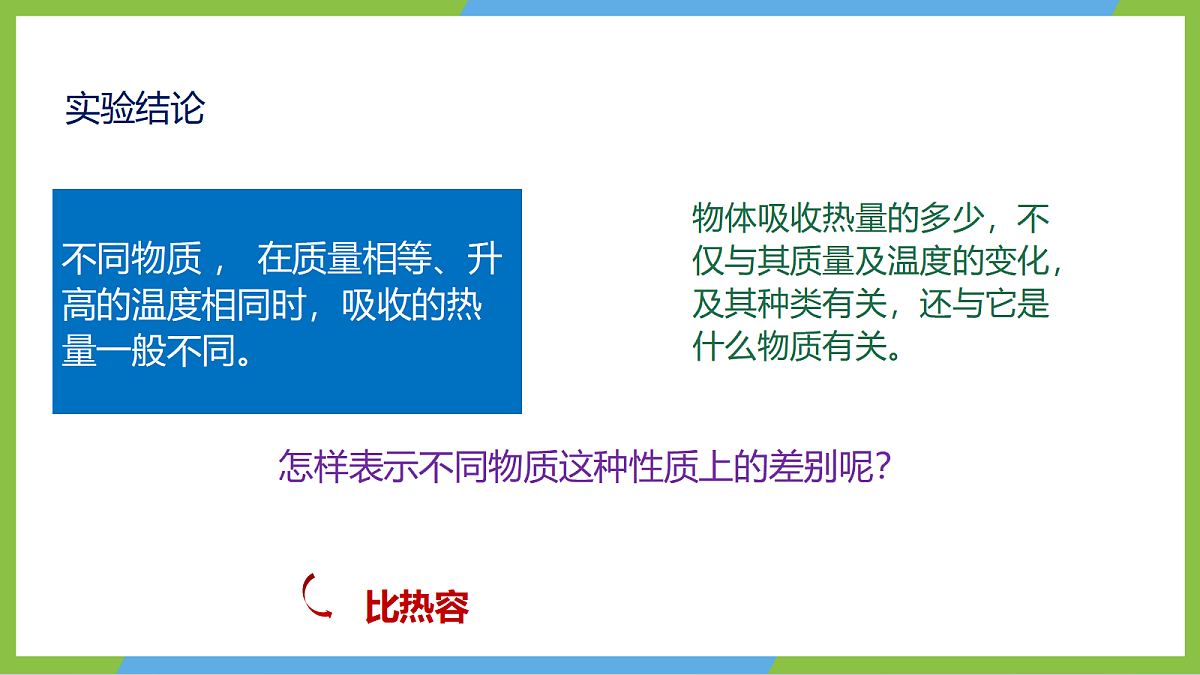 实验结论

不同物质， 在质量相等、升高的温度相同时，吸收的热量一般不同。

物体吸收热量的多少，不仅与其质量及温度的变化，及其种类有关，还与它是什么物质有关。

怎样表示不同物质这种性质上的差别呢？

比热容